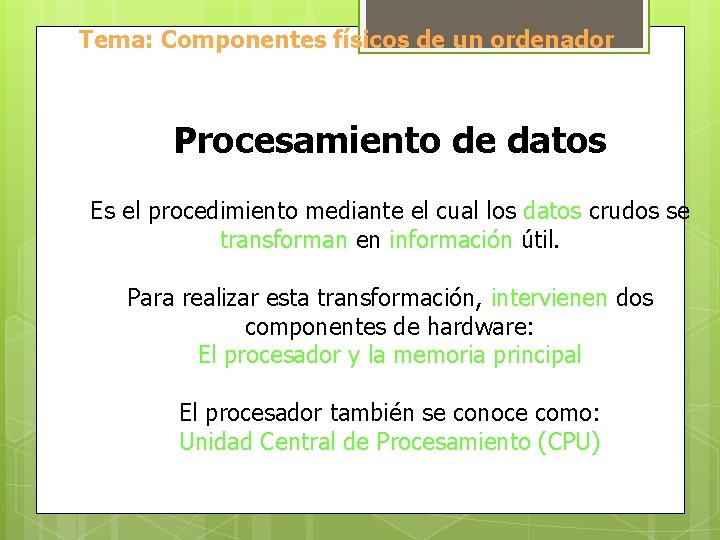 Tema: Componentes físicos de un ordenador

Procesamiento de datos

Es el procedimiento mediante el cual los datos crudos se transforman en información útil.

Para realizar esta transformación, intervienen dos componentes de hardware:
El procesador y la memoria principal

El procesador también se conoce como:
Unidad Central de Procesamiento (CPU)